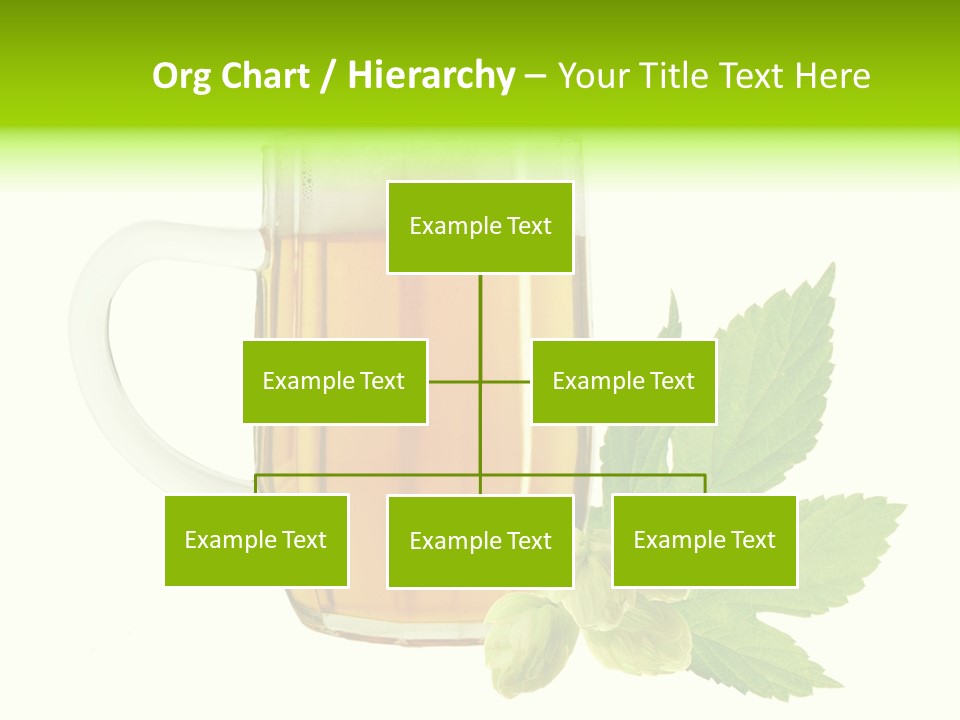 Org Chart / Hierarchy – Your Title Text Here

Example Text

Example Text

Example Text

Example Text

Example Text

Example Text